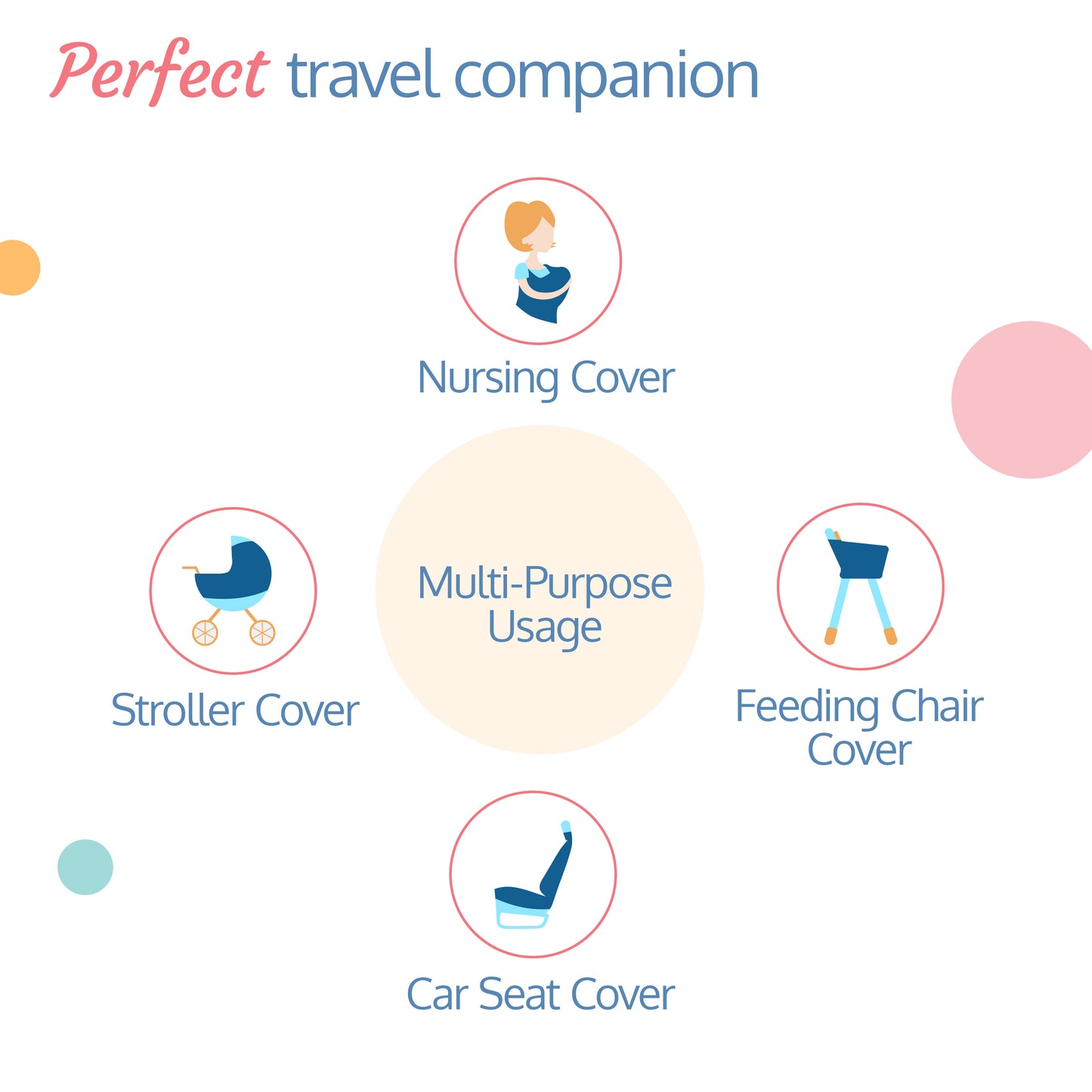 Perfect travel companion

Nursing Cover

Stroller Cover

Multi-Purpose Usage

Feeding Chair Cover

Car Seat Cover